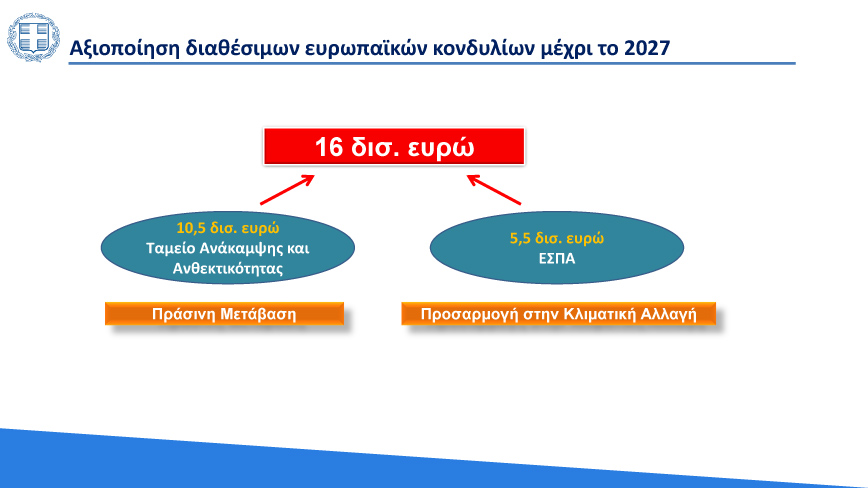 Αξιοποίηση διαθέσιμων ευρωπαϊκών κονδυλίων μέχρι το 2027

16 δισ. ευρώ

10,5 δισ. ευρώ
Ταμείο Ανάκαμψης και Ανθεκτικότητας

5,5 δισ. ευρώ
ΕΣΠΑ

Πράσινη Μετάβαση

Προσαρμογή στην Κλιματική Αλλαγή